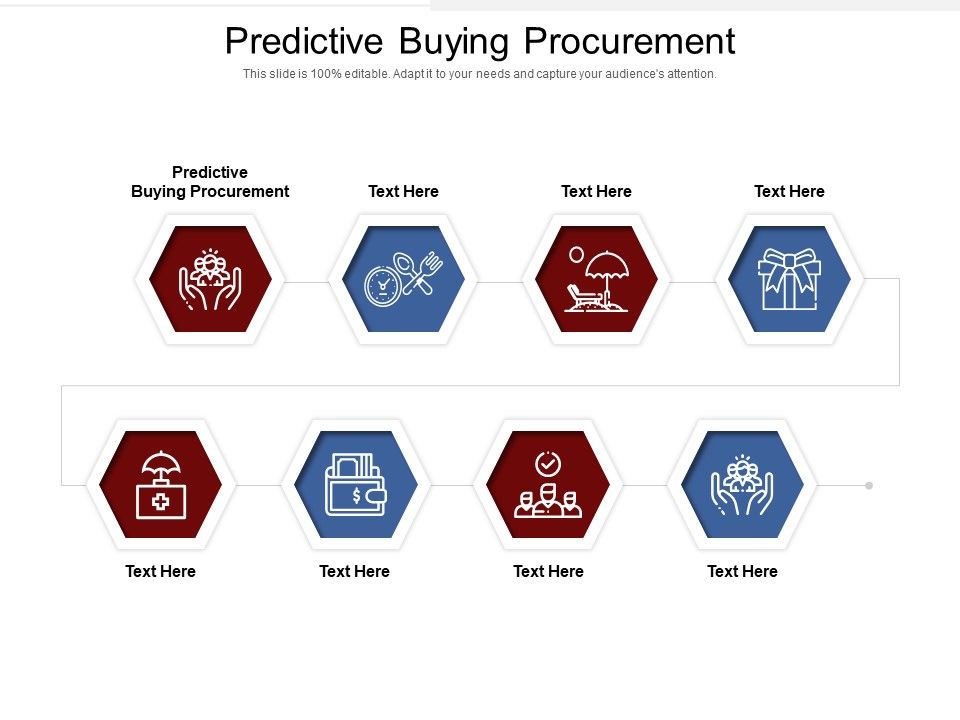 Predictive Buying Procurement

This slide is 100% editable. Adapt it to your needs and capture your audience's attention.

Predictive Buying Procurement

Text Here

Text Here

Text Here

Text Here

Text Here

Text Here

Text Here